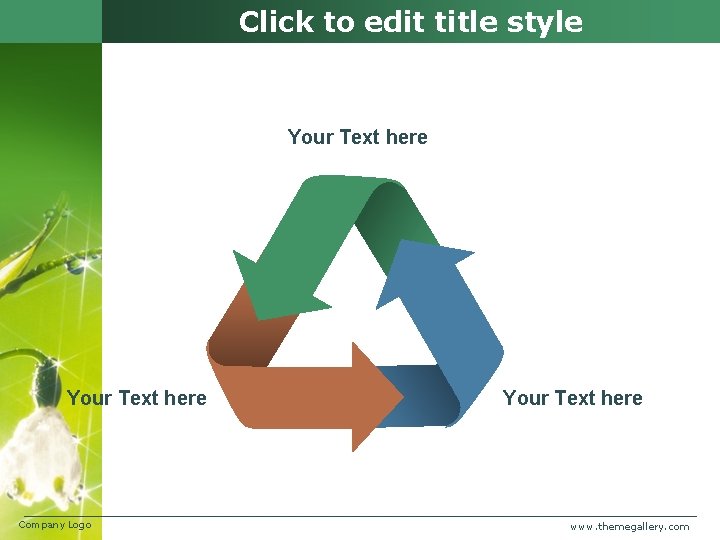 Click to edit title style

Your Text here

Your Text here

Your Text here

Company Logo

www.themegallery.com